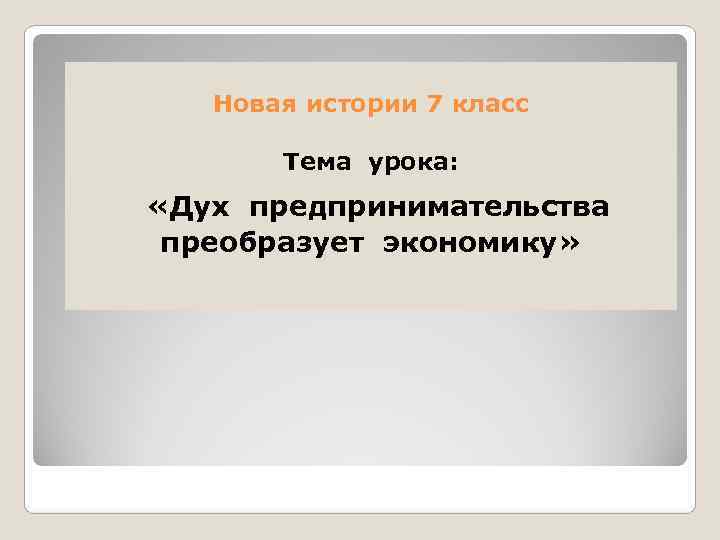 Новая истории 7 класс

Тема урока:

«Дух предпринимательства преобразует экономику»